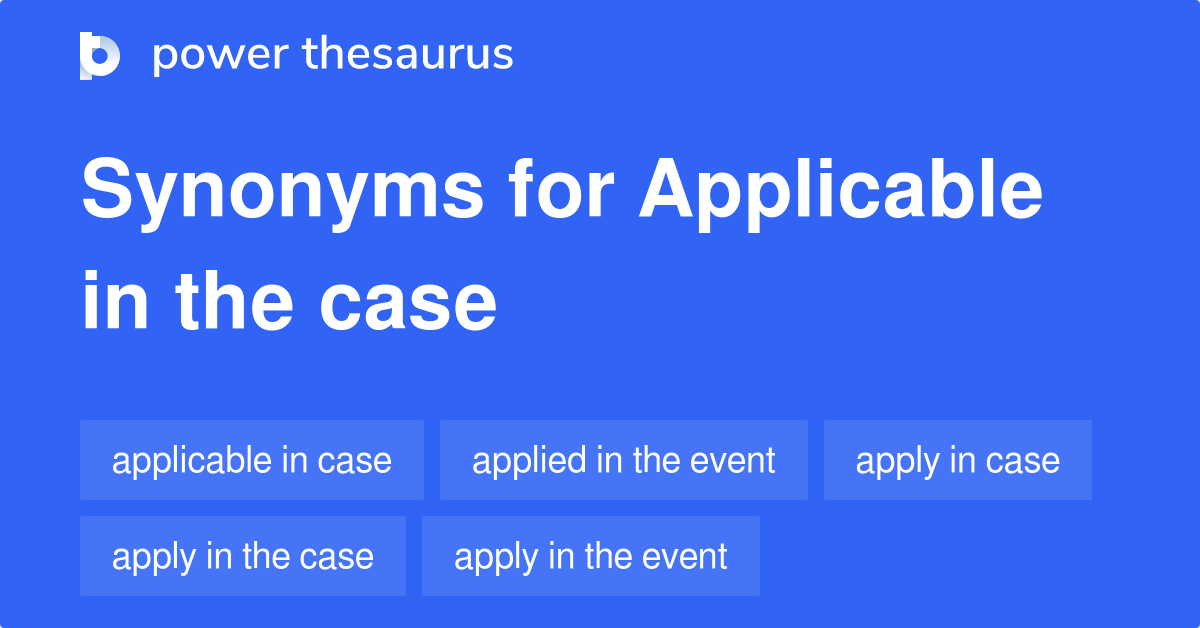 power thesaurus

Synonyms for Applicable in the case

applicable in case
applied in the event
apply in case
apply in the case
apply in the event